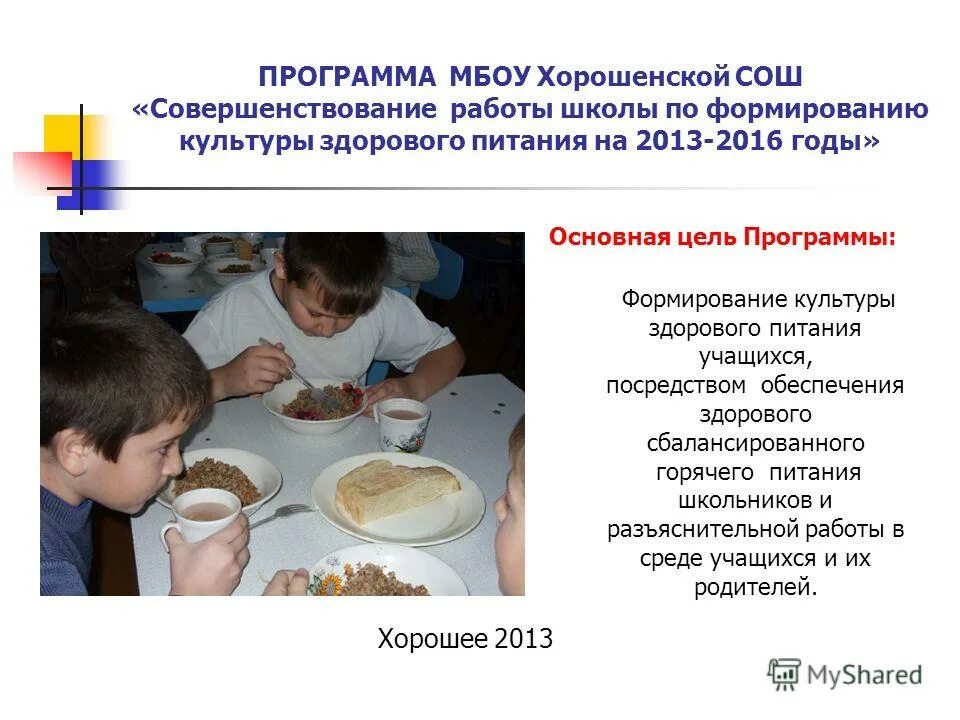 ПРОГРАММА МБОУ Хорошенской СОШ «Совершенствование работы школы по формированию культуры здорового питания на 2013-2016 годы»

Основная цель Программы:

Формирование культуры здорового питания учащихся, посредством обеспечения здорового сбалансированного горячего питания школьников и разъяснительной работы в среде учащихся и их родителей.

Хорошее 2013

MyShared